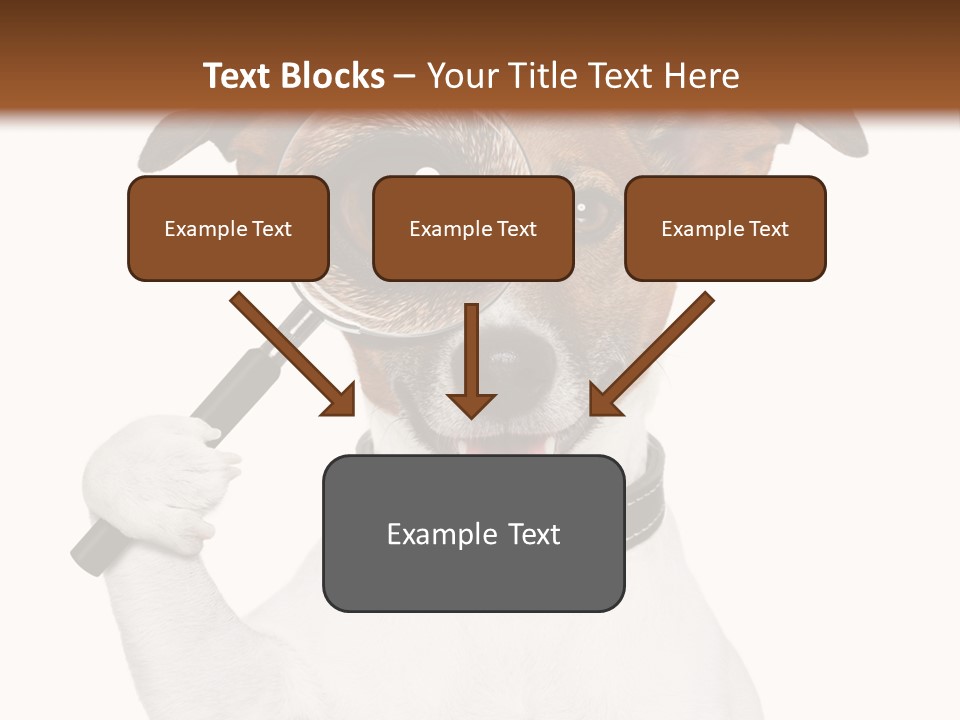 Text Blocks – Your Title Text Here

Example Text

Example Text

Example Text

Example Text